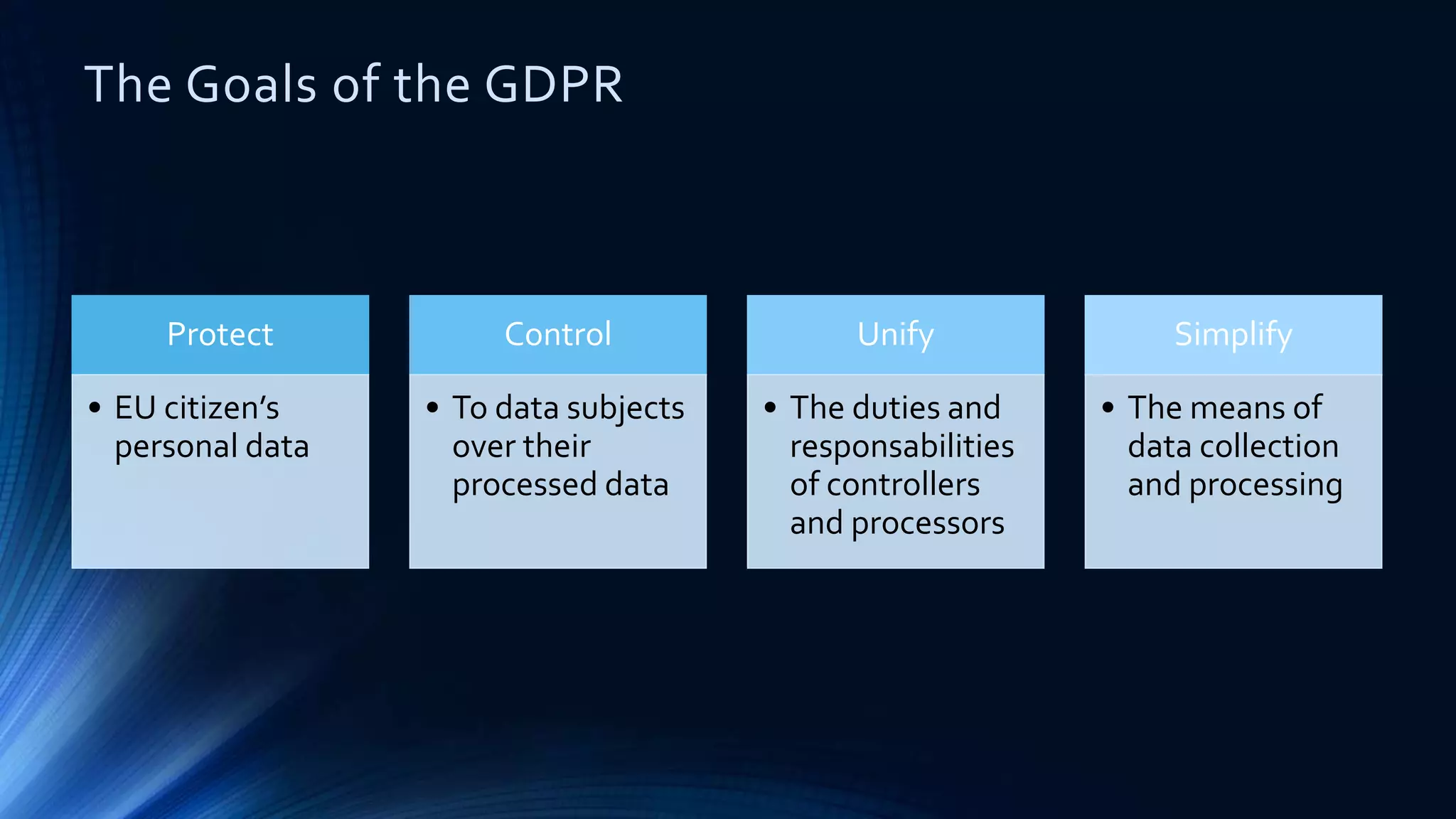 The Goals of the GDPR

Protect
• EU citizen's personal data

Control
• To data subjects over their processed data

Unify
• The duties and responsabilities of controllers and processors

Simplify
• The means of data collection and processing